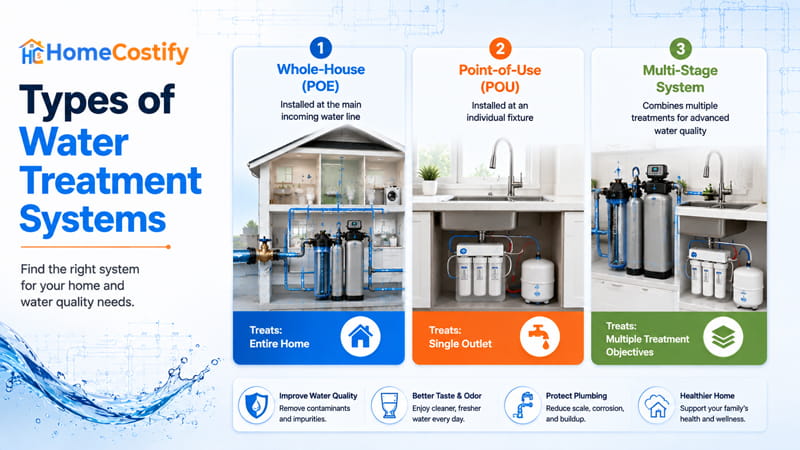 HC HomeCostify

Types of Water Treatment Systems

Find the right system for your home and water quality needs.

1
Whole-House (POE)
Installed at the main incoming water line

Treats:
Entire Home

2
Point-of-Use (POU)
Installed at an individual fixture

Treats:
Single Outlet

3
Multi-Stage System
Combines multiple treatments for advanced water quality

Treats:
Multiple Treatment Objectives

Improve Water Quality
Remove contaminants and impurities.

Better Taste & Odor
Enjoy cleaner, fresher water every day.

Protect Plumbing
Reduce scale, corrosion, and buildup.

Healthier Home
Support your family's health and wellness.